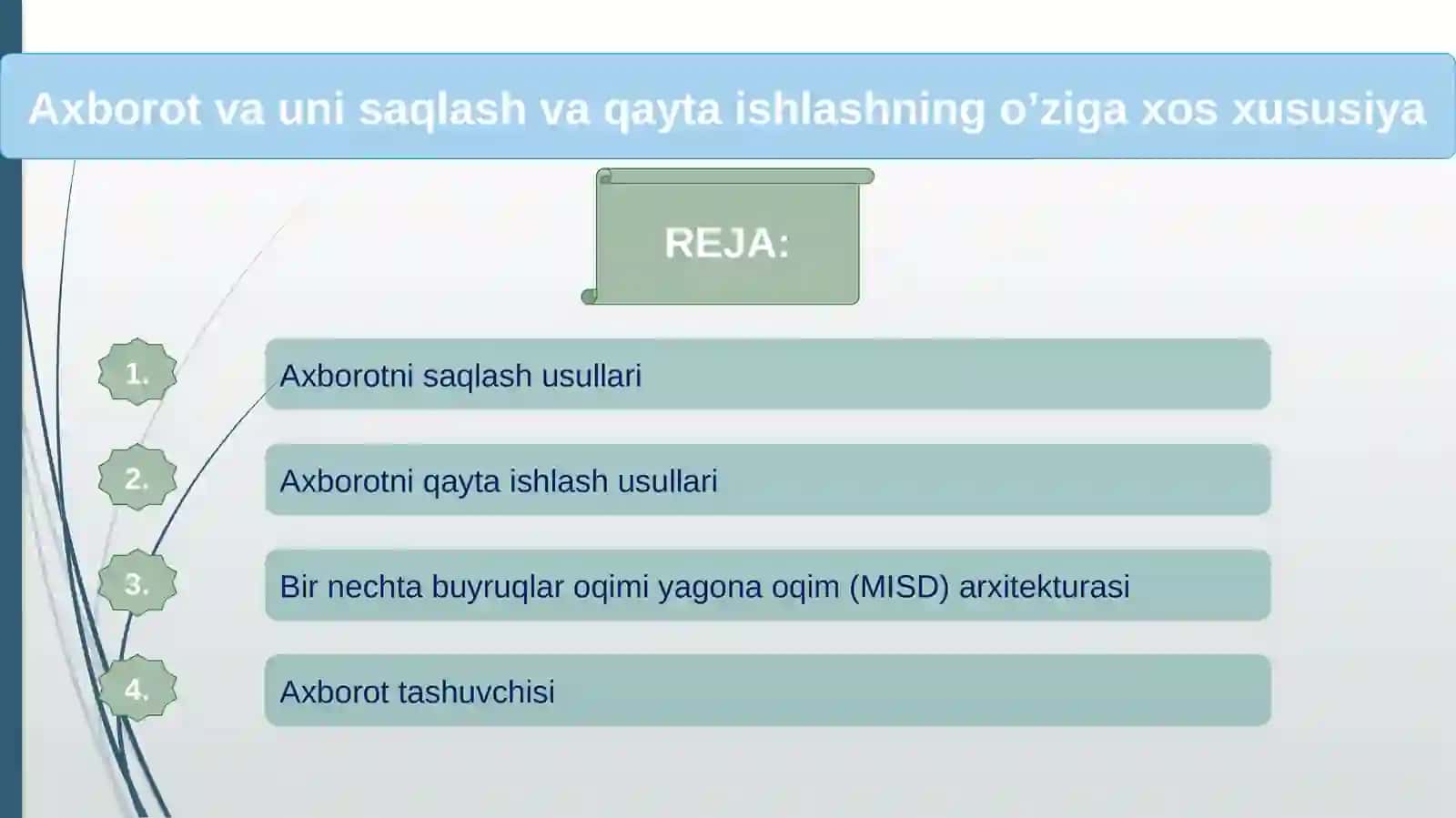 Axborot va uni saqlash va qayta ishlashning o’ziga xos xususiya

REJA:

1. Axborotni saqlash usullari

2. Axborotni qayta ishlash usullari

3. Bir nechta buyruqlar oqimi yagona oqim (MISD) arxitekturasi

4. Axborot tashuvchisi